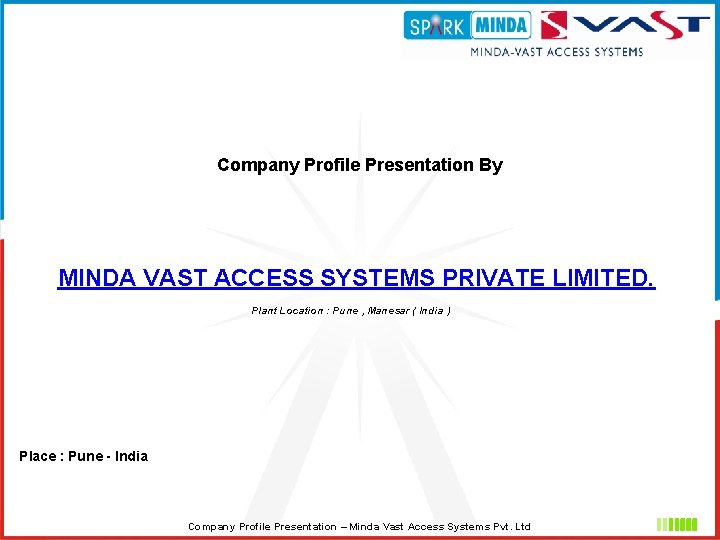 SPARK MINDA VAST
MINDA-VAST ACCESS SYSTEMS

Company Profile Presentation By

MINDA VAST ACCESS SYSTEMS PRIVATE LIMITED.

Plant Location : Pune , Manesar ( India )

Place : Pune - India

Company Profile Presentation – Minda Vast Access Systems Pvt. Ltd